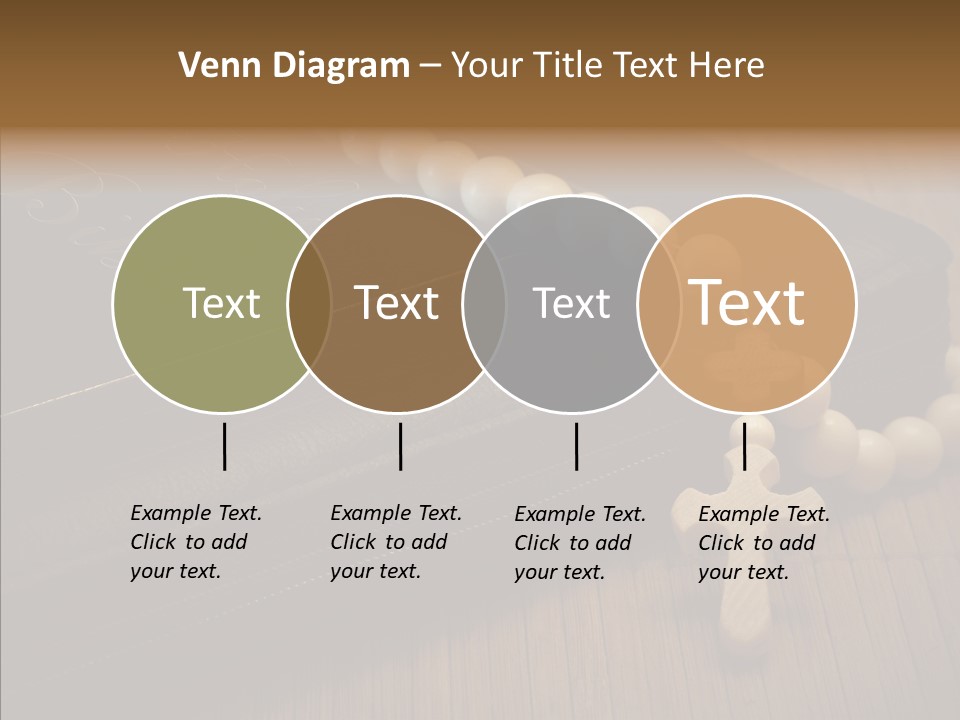 Venn Diagram – Your Title Text Here

Text

Text

Text

Text

Example Text. Click to add your text.

Example Text. Click to add your text.

Example Text. Click to add your text.

Example Text. Click to add your text.